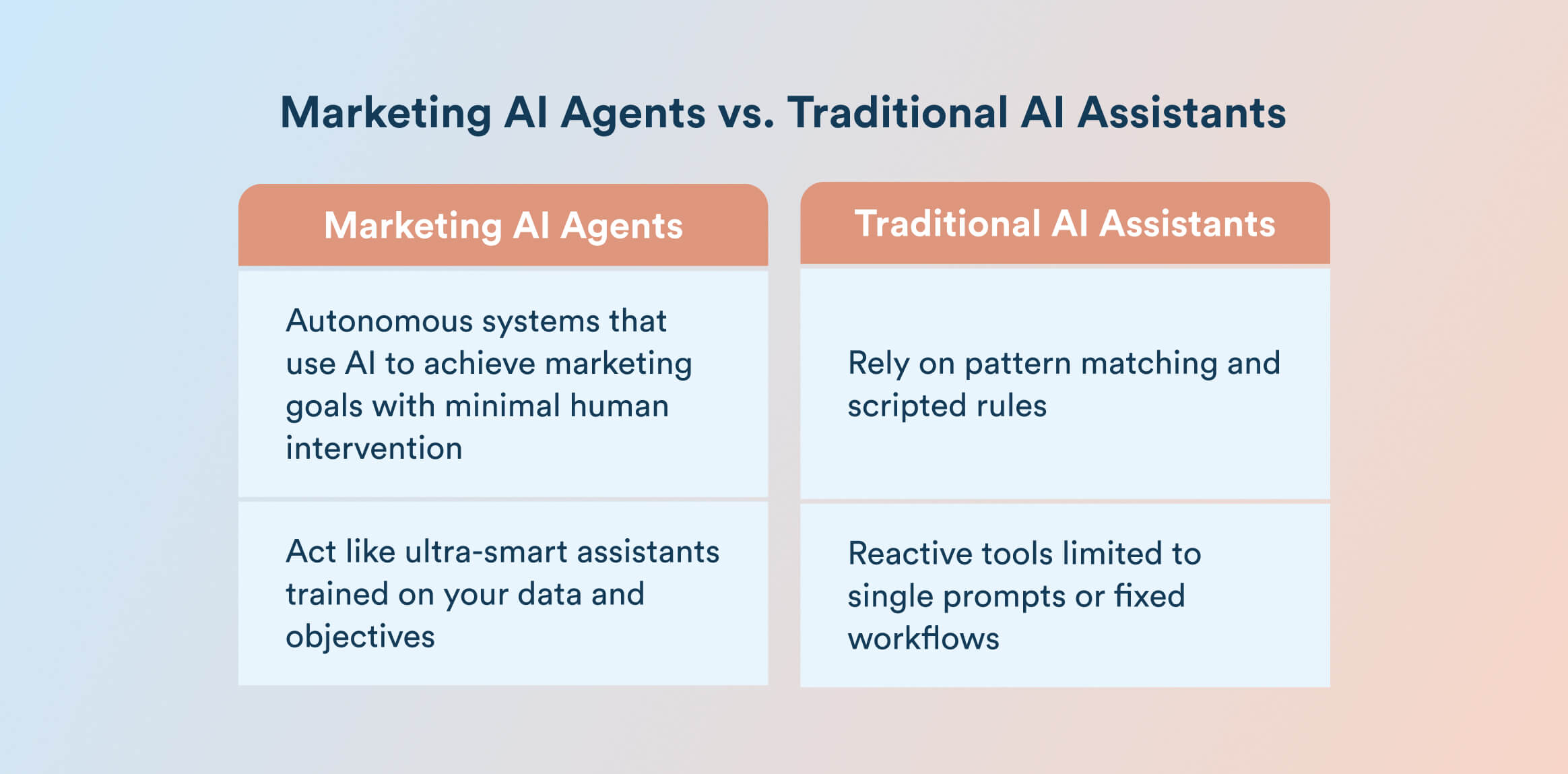 Marketing AI Agents vs. Traditional AI Assistants

| Marketing AI Agents | Traditional AI Assistants |
|---|---|
| Autonomous systems that use AI to achieve marketing goals with minimal human intervention | Rely on pattern matching and scripted rules |
| Act like ultra-smart assistants trained on your data and objectives | Reactive tools limited to single prompts or fixed workflows |